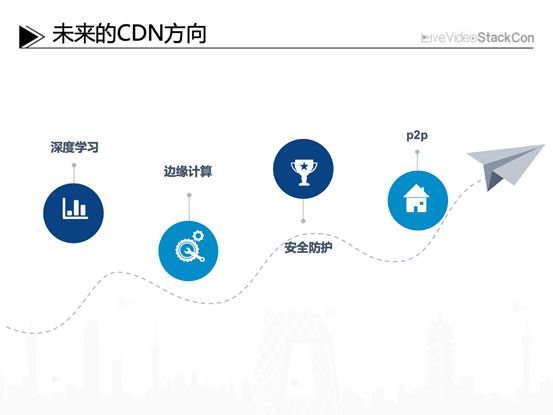 未来的CDN方向

LiveVideoStackCon

深度学习

边缘计算

安全防护

p2p